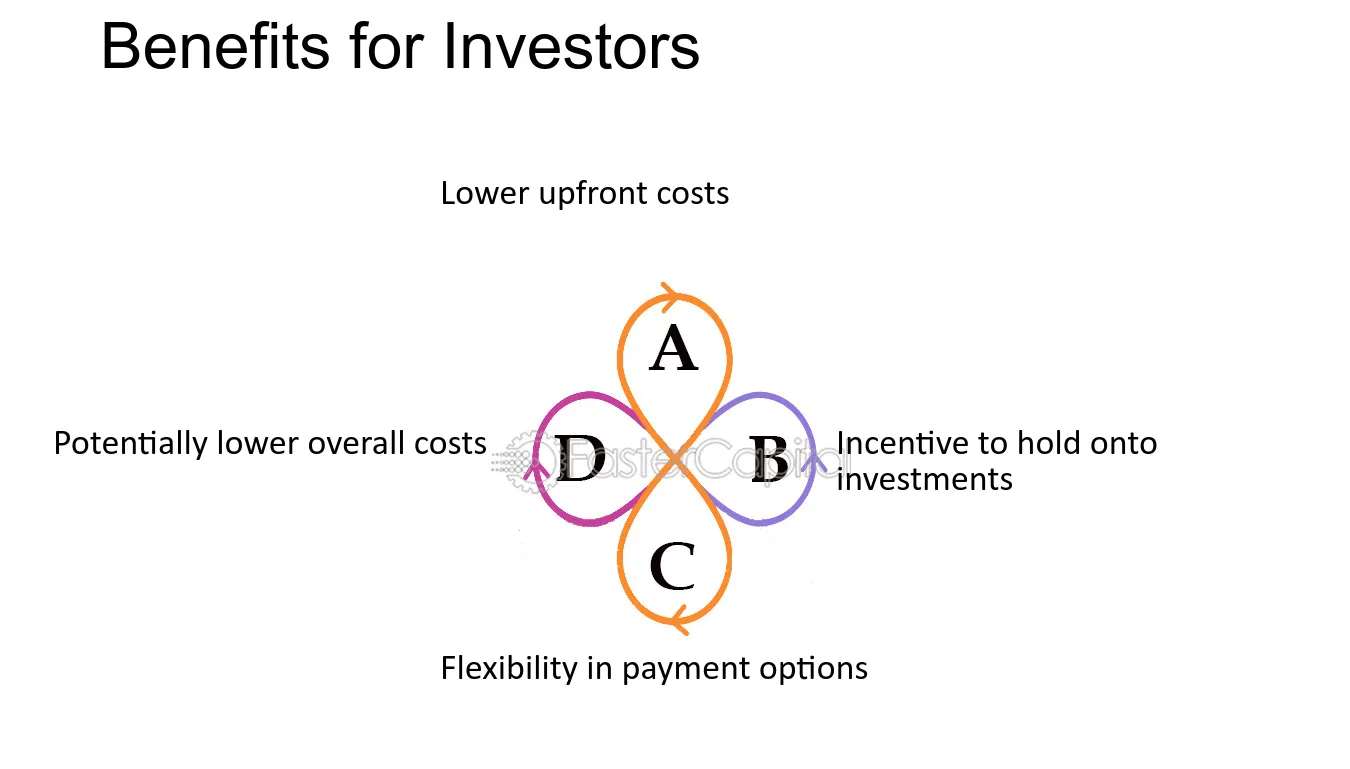 Benefits for Investors

Lower upfront costs

A

Potentially lower overall costs

D

B

Incentive to hold onto investments

C

Flexibility in payment options

FasterCapital